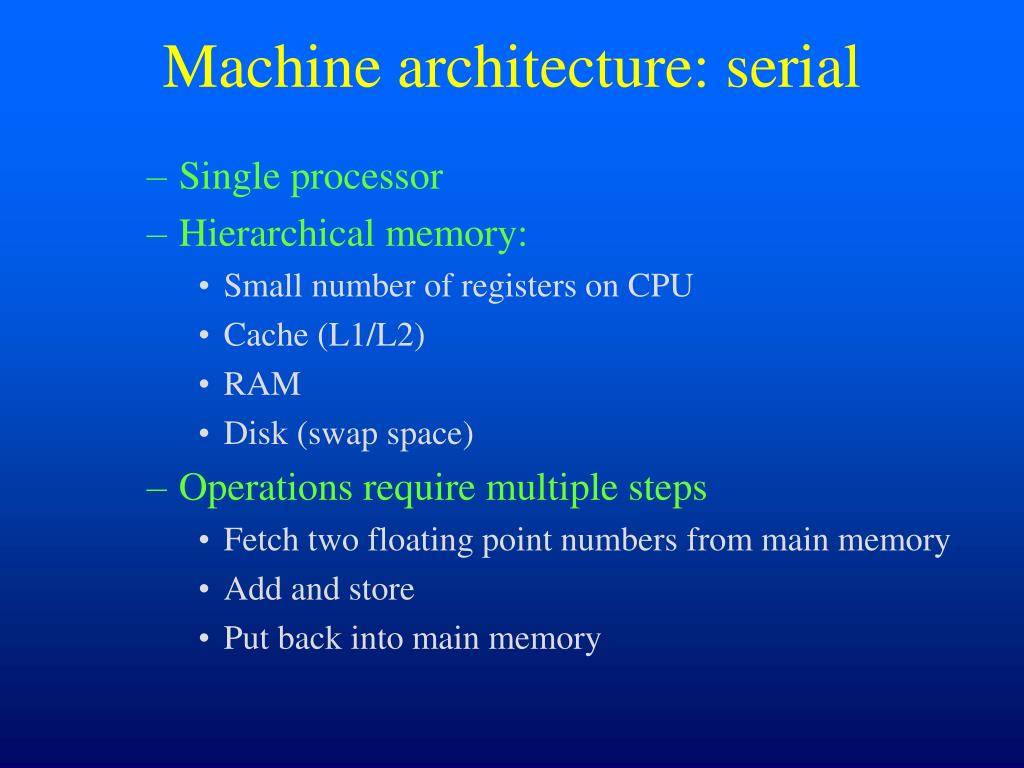 Machine architecture: serial

– Single processor
– Hierarchical memory:
• Small number of registers on CPU
• Cache (L1/L2)
• RAM
• Disk (swap space)
– Operations require multiple steps
• Fetch two floating point numbers from main memory
• Add and store
• Put back into main memory